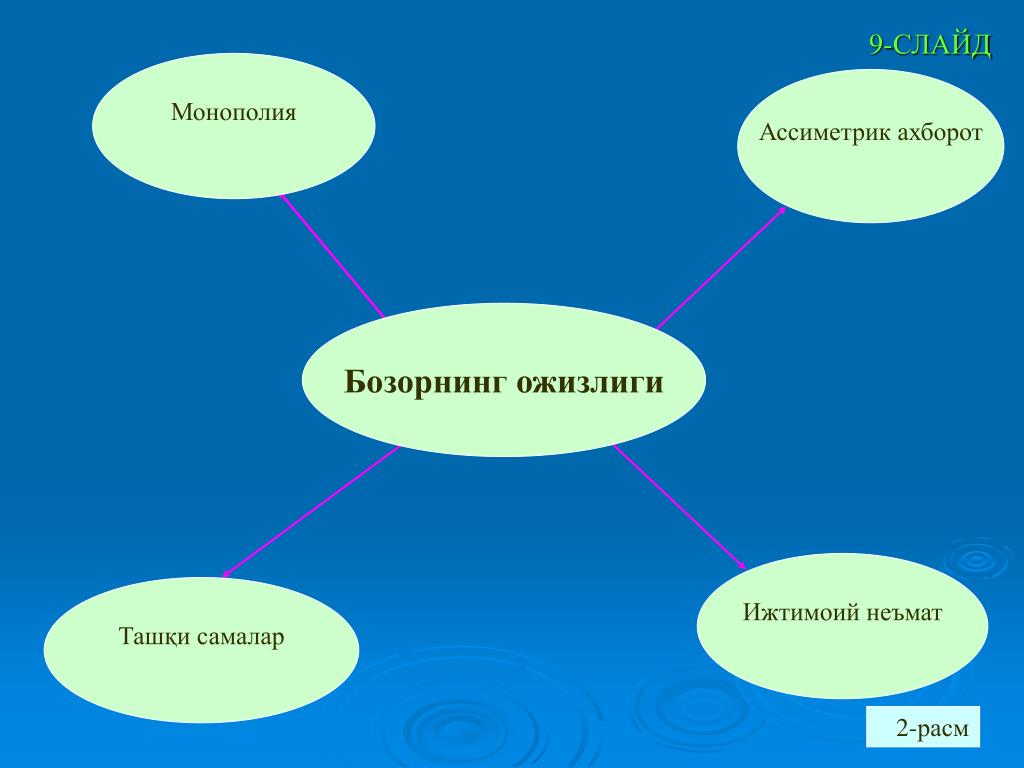 9-СЛАЙД

Монополия

Ассиметрик ахборот

Бозорнинг ожизлиги

Ташқи самалар

Ижтимоий неъмат

2-расм